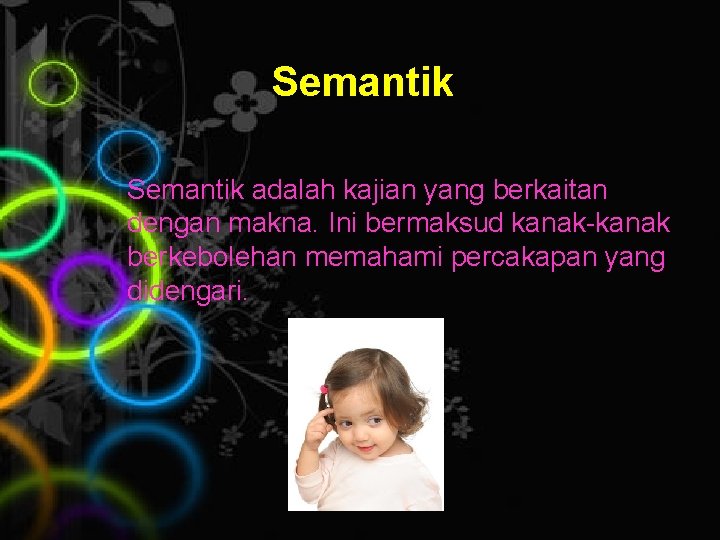 Semantik

Semantik adalah kajian yang berkaitan dengan makna. Ini bermaksud kanak-kanak berkebolehan memahami percakapan yang didengari.